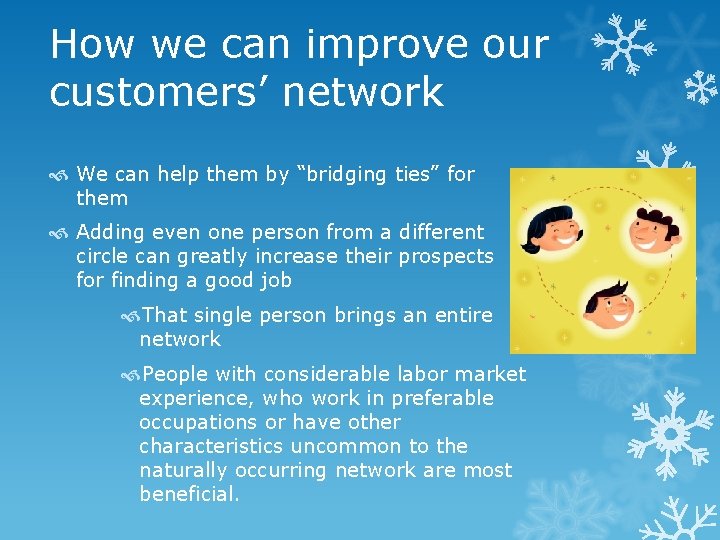 How we can improve our customers’ network

We can help them by “bridging ties” for them

Adding even one person from a different circle can greatly increase their prospects for finding a good job

That single person brings an entire network

People with considerable labor market experience, who work in preferable occupations or have other characteristics uncommon to the naturally occurring network are most beneficial.